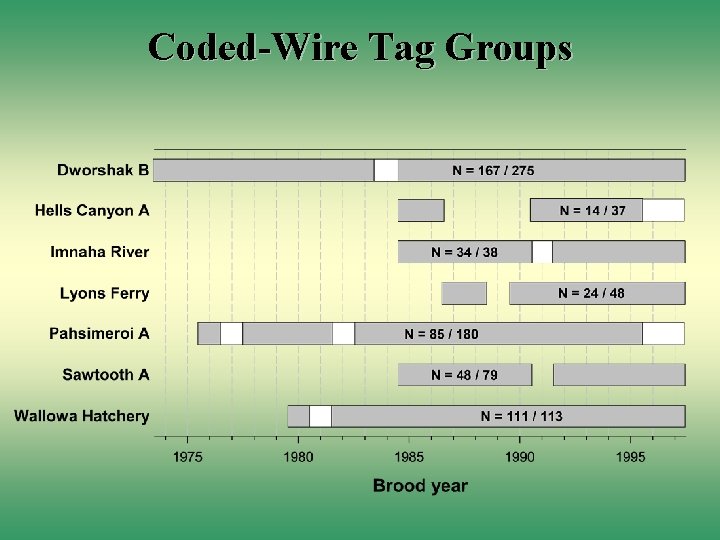 Coded-Wire Tag Groups

Dworshak B
N = 167 / 275

Hells Canyon A
N = 14 / 37

Imnaha River
N = 34 / 38

Lyons Ferry
N = 24 / 48

Pahsimeroi A
N = 85 / 180

Sawtooth A
N = 48 / 79

Wallowa Hatchery
N = 111 / 113

1975 1980 1985 1990 1995

Brood year